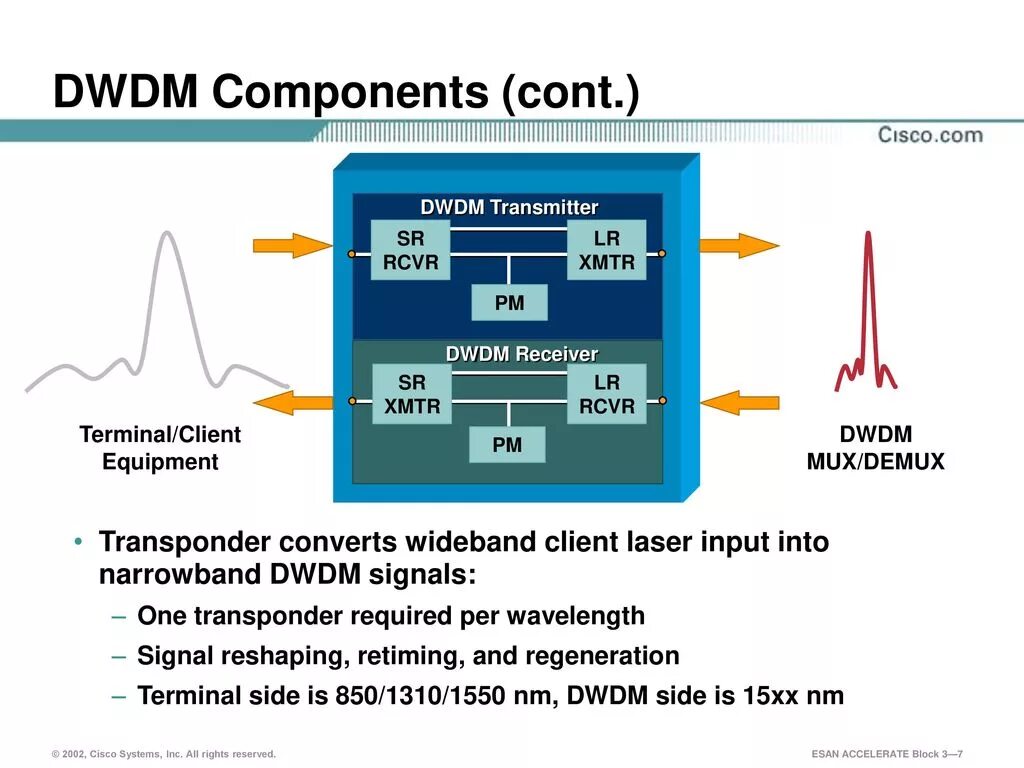 DWDM Components (cont.)

Cisco.com

DWDM Transmitter

SR RCVR

LR XMTR

PM

DWDM Receiver

SR XMTR

LR RCVR

PM

Terminal/Client Equipment

DWDM MUX/DEMUX

• Transponder converts wideband client laser input into narrowband DWDM signals:

– One transponder required per wavelength

– Signal reshaping, retiming, and regeneration

– Terminal side is 850/1310/1550 nm, DWDM side is 15xx nm

© 2002, Cisco Systems, Inc. All rights reserved.

ESAN ACCELERATE Block 3—7